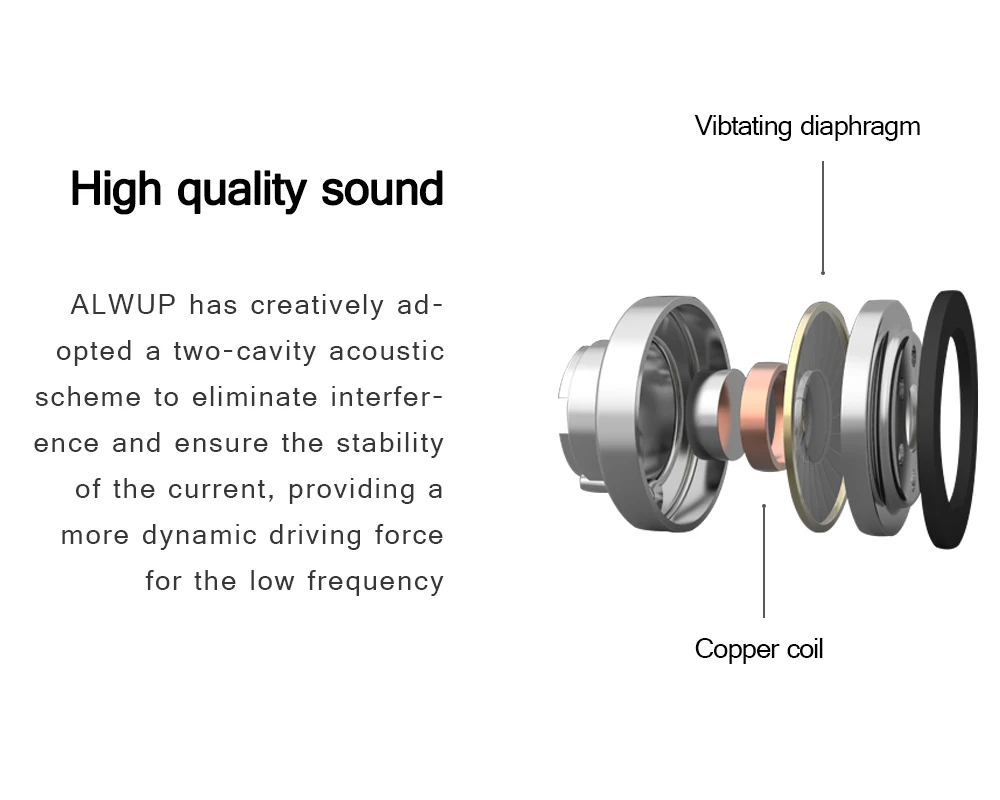 High quality sound

ALWUP has creatively adopted a two-cavity acoustic scheme to eliminate interference and ensure the stability of the current, providing a more dynamic driving force for the low frequency

Vibtating diaphragm

Copper coil